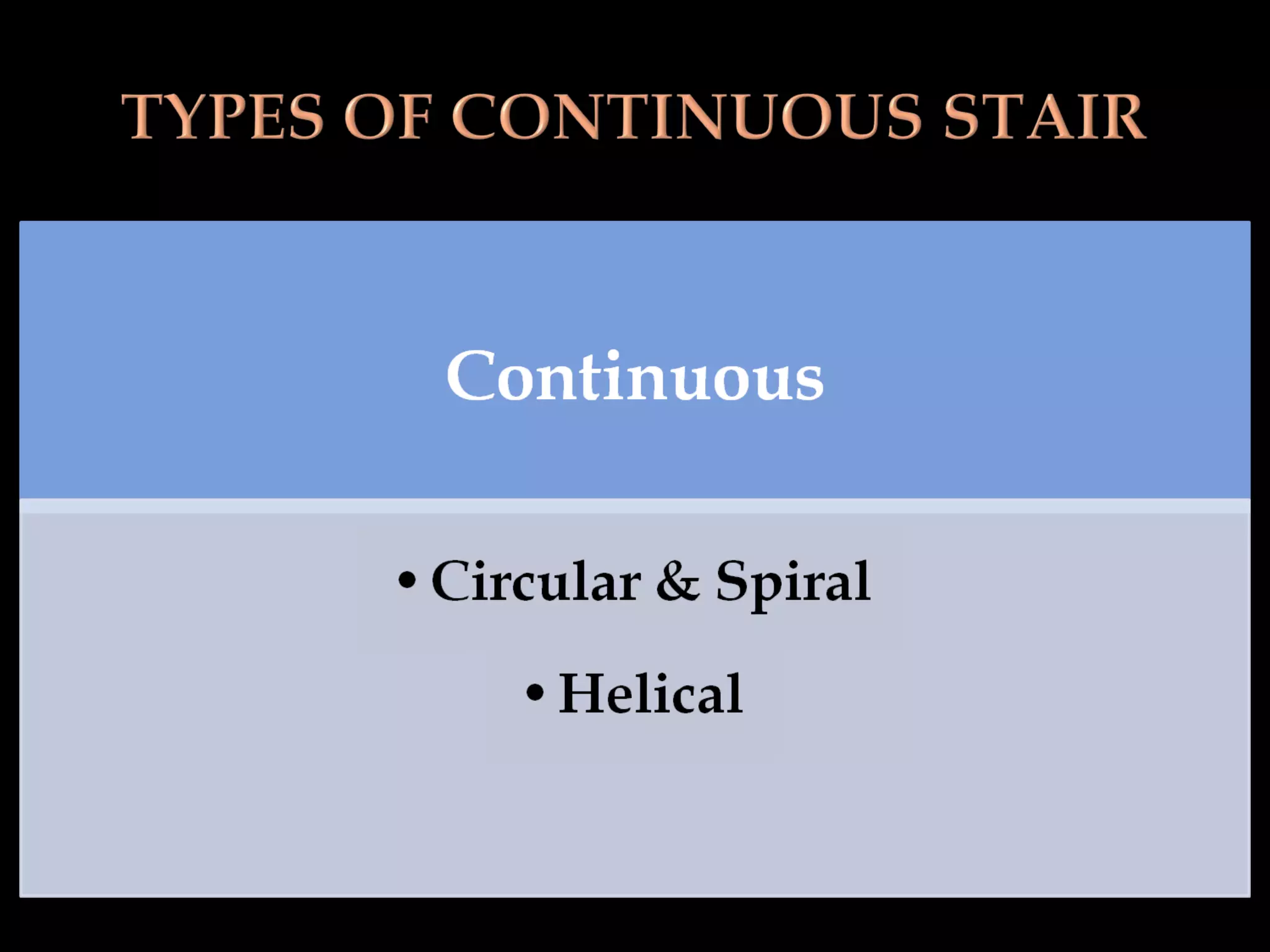 TYPES OF CONTINUOUS STAIR

Continuous

• Circular & Spiral
• Helical